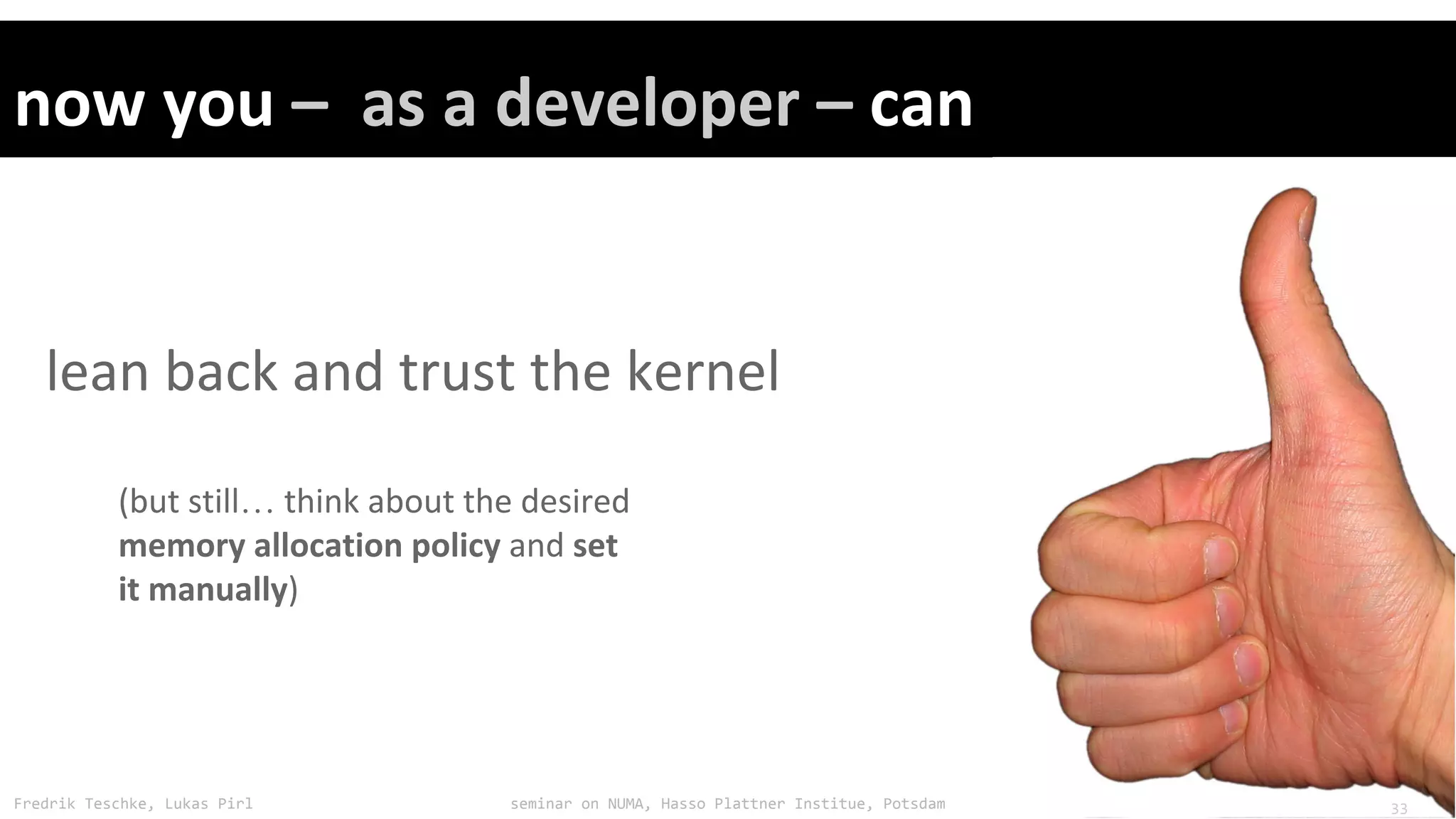 now you – as a developer – can

lean back and trust the kernel

(but still… think about the desired memory allocation policy and set it manually)

Fredrik Teschke, Lukas Pirl

seminar on NUMA, Hasso Plattner Institue, Potsdam

33